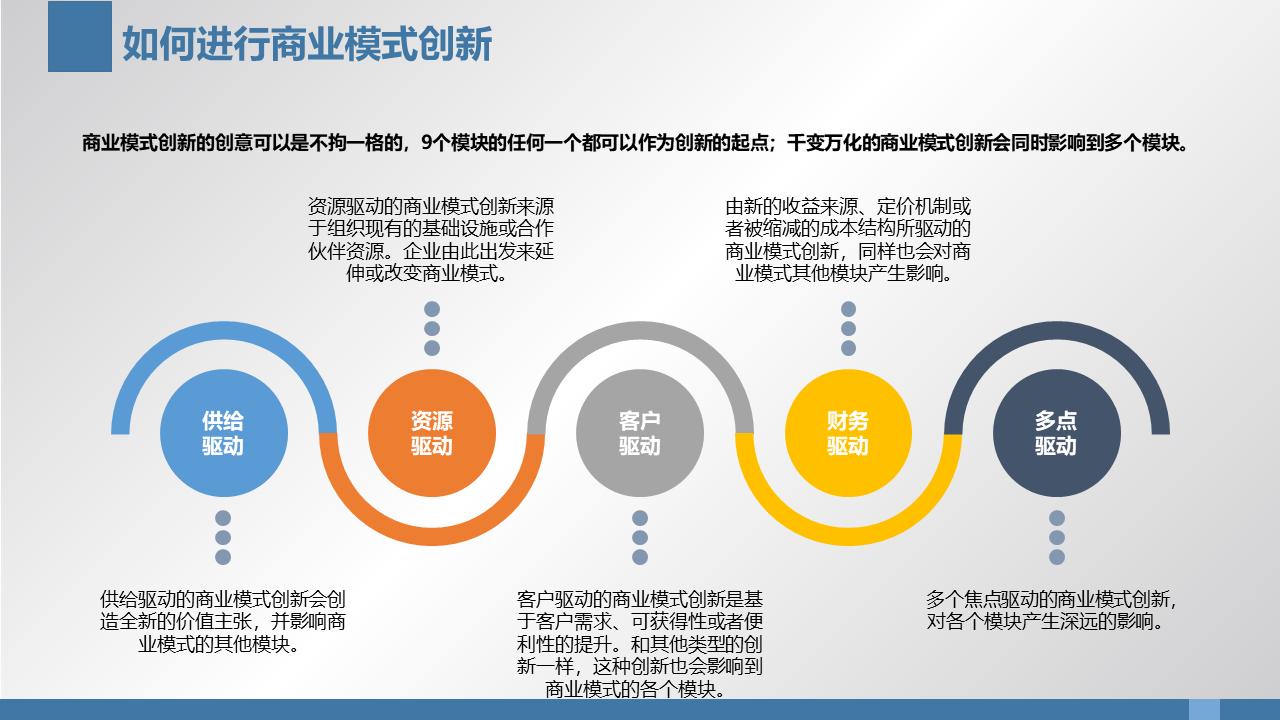 如何进行商业模式创新

商业模式创新的创意可以是不拘一格的，9个模块的任何一个都可以作为创新的起点；千变万化的商业模式创新会同时影响到多个模块。

资源驱动的商业模式创新来源于组织现有的基础设施或合作伙伴资源。企业由此出发来延伸或改变商业模式。

由新的收益来源、定价机制或者被缩减的成本结构所驱动的商业模式创新，同样也会对商业模式其他模块产生影响。

供给驱动

资源驱动

客户驱动

财务驱动

多点驱动

供给驱动的商业模式创新会创造全新的价值主张，并影响商业模式的其他模块。

客户驱动的商业模式创新是基于客户需求、可获得性或者便利性的提升。和其他类型的创新一样，这种创新也会影响到商业模式的各个模块。

多个焦点驱动的商业模式创新，对各个模块产生深远的影响。